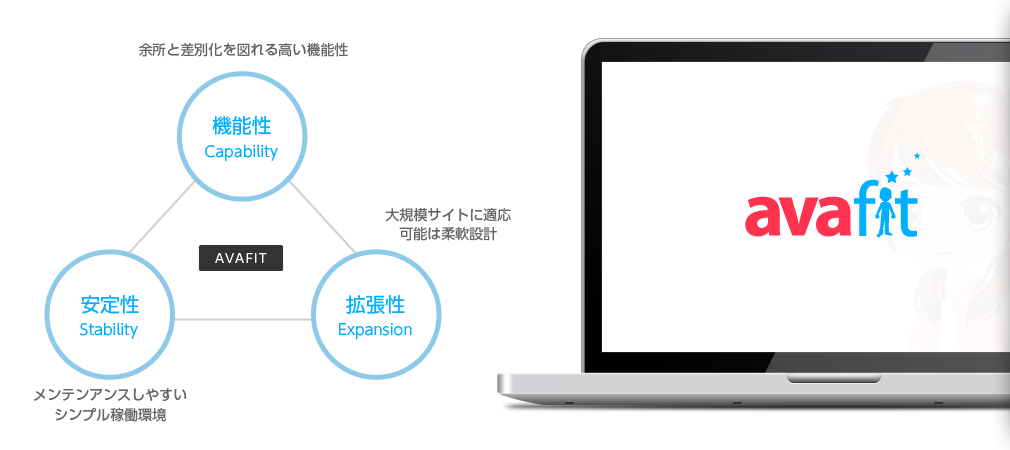 余所と差別化を図れる高い機能性

機能性
Capability

大規模サイトに適応
可能は柔軟設計

AVAFIT

安定性
Stability

拡張性
Expansion

メンテンアンスしやすい
シンプル稼働環境

avafit